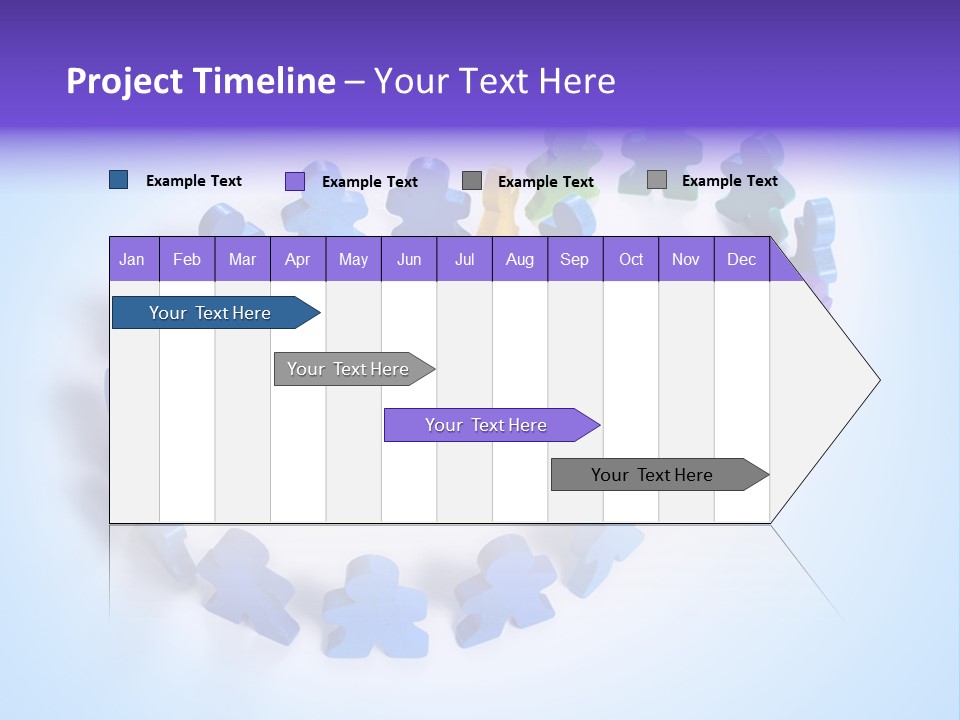 Project Timeline – Your Text Here

Example Text
Example Text
Example Text
Example Text

| Jan | Feb | Mar | Apr | May | Jun | Jul | Aug | Sep | Oct | Nov | Dec |
|---|---|---|---|---|---|---|---|---|---|---|---|

Your Text Here

Your Text Here

Your Text Here

Your Text Here